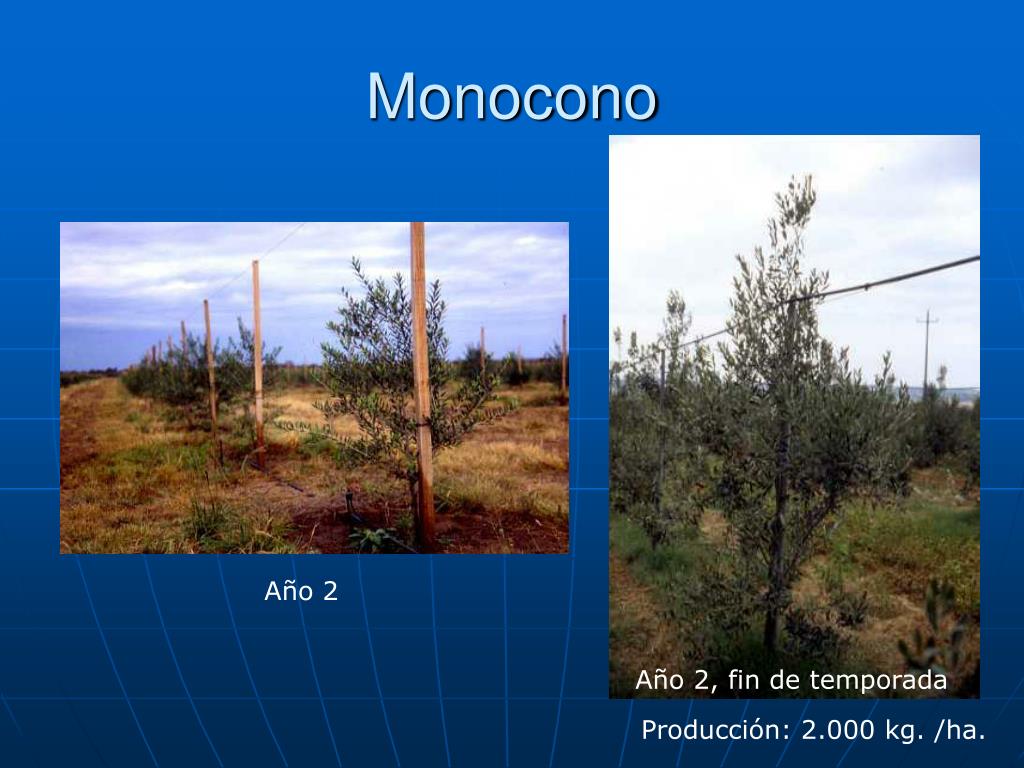 Monocono

Año 2

Año 2, fin de temporada

Producción: 2.000 kg. /ha.